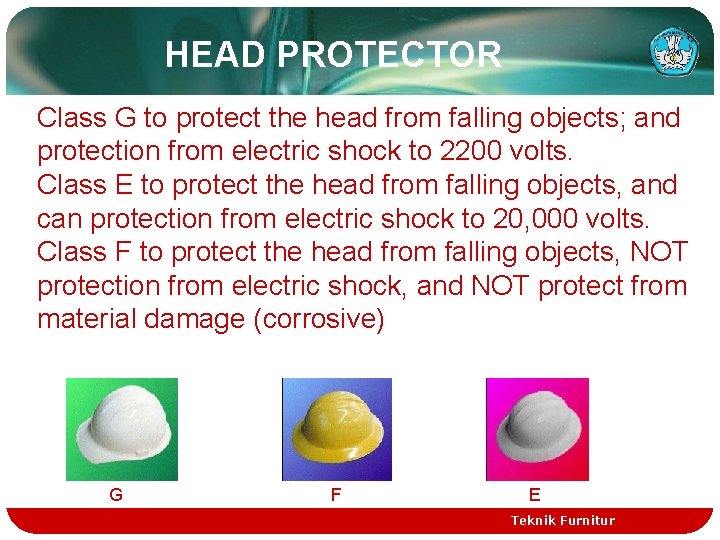 HEAD PROTECTOR

Class G to protect the head from falling objects; and protection from electric shock to 2200 volts.
Class E to protect the head from falling objects, and can protection from electric shock to 20,000 volts.
Class F to protect the head from falling objects, NOT protection from electric shock, and NOT protect from material damage (corrosive)

G

F

E

Teknik Furnitur